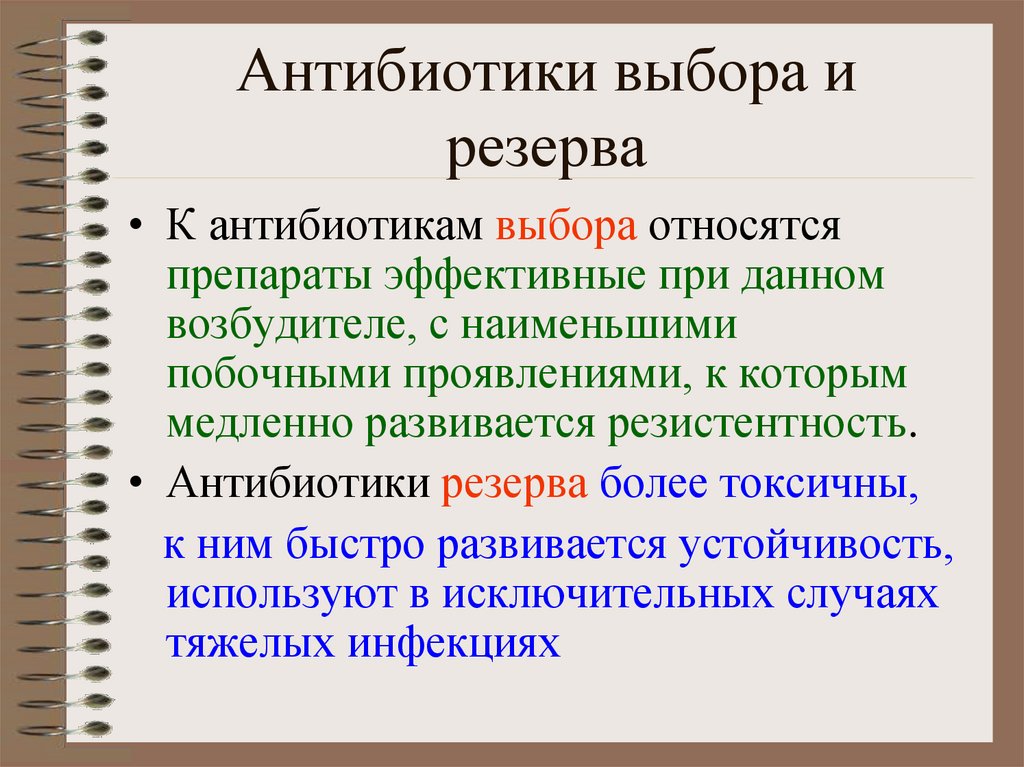 Антибиотики выбора и резерва

• К антибиотикам выбора относятся препараты эффективные при данном возбудителе, с наименьшими побочными проявлениями, к которым медленно развивается резистентность.

• Антибиотики резерва более токсичны,

к ним быстро развивается устойчивость, используют в исключительных случаях тяжелых инфекциях